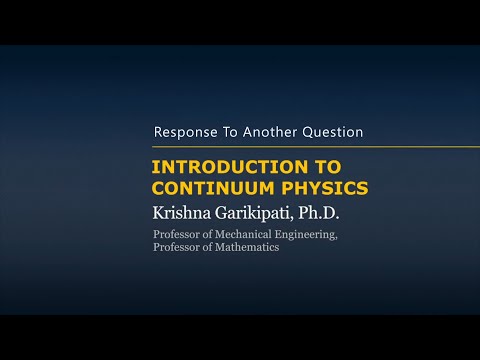 Response To Another Question

INTRODUCTION TO CONTINUUM PHYSICS

Krishna Garikipati, Ph.D.

Professor of Mechanical Engineering,
Professor of Mathematics